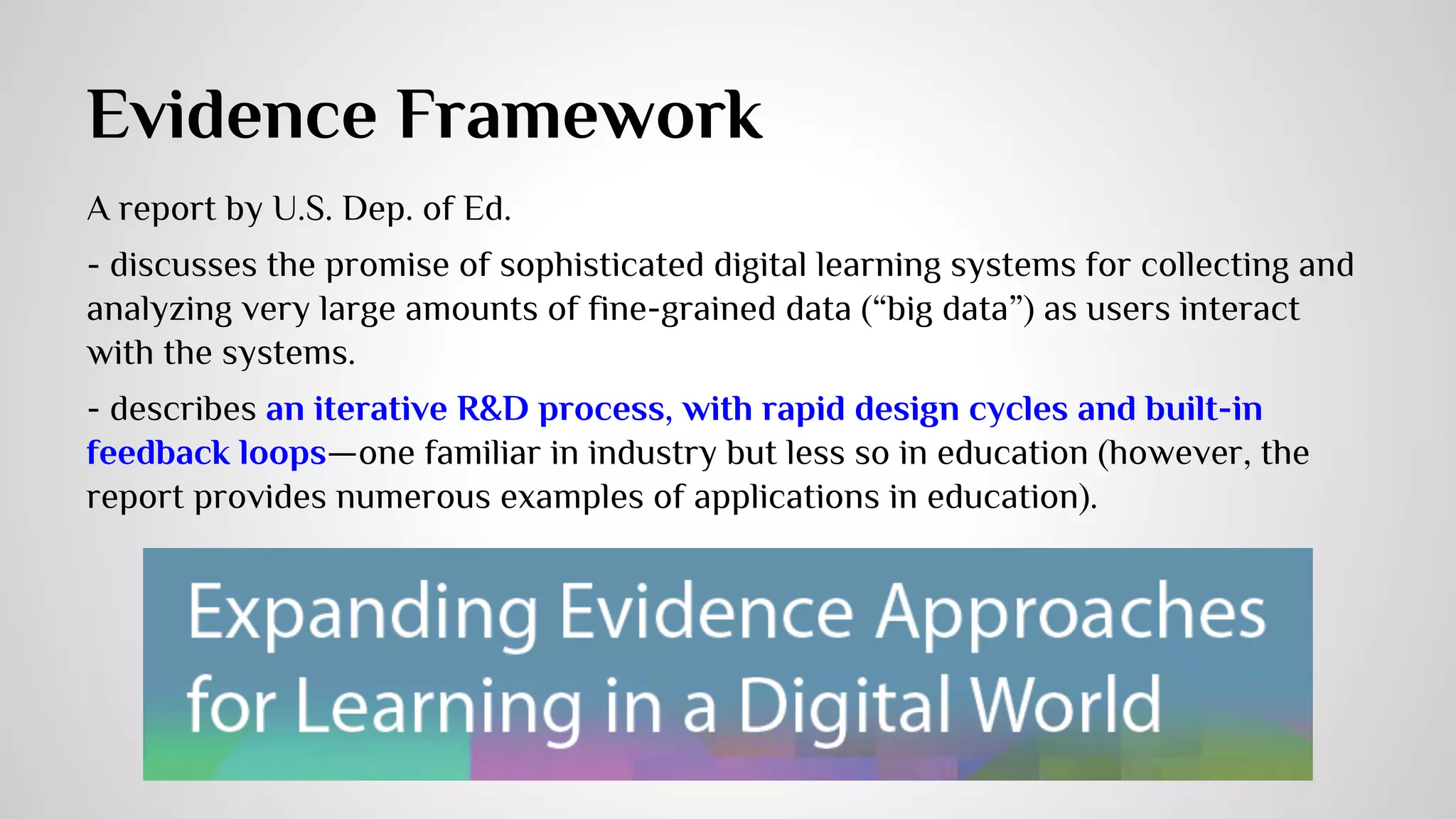 Evidence Framework

A report by U.S. Dep. of Ed.

- discusses the promise of sophisticated digital learning systems for collecting and analyzing very large amounts of fine-grained data (“big data”) as users interact with the systems.

- describes an iterative R&D process, with rapid design cycles and built-in feedback loops—one familiar in industry but less so in education (however, the report provides numerous examples of applications in education).

Expanding Evidence Approaches for Learning in a Digital World